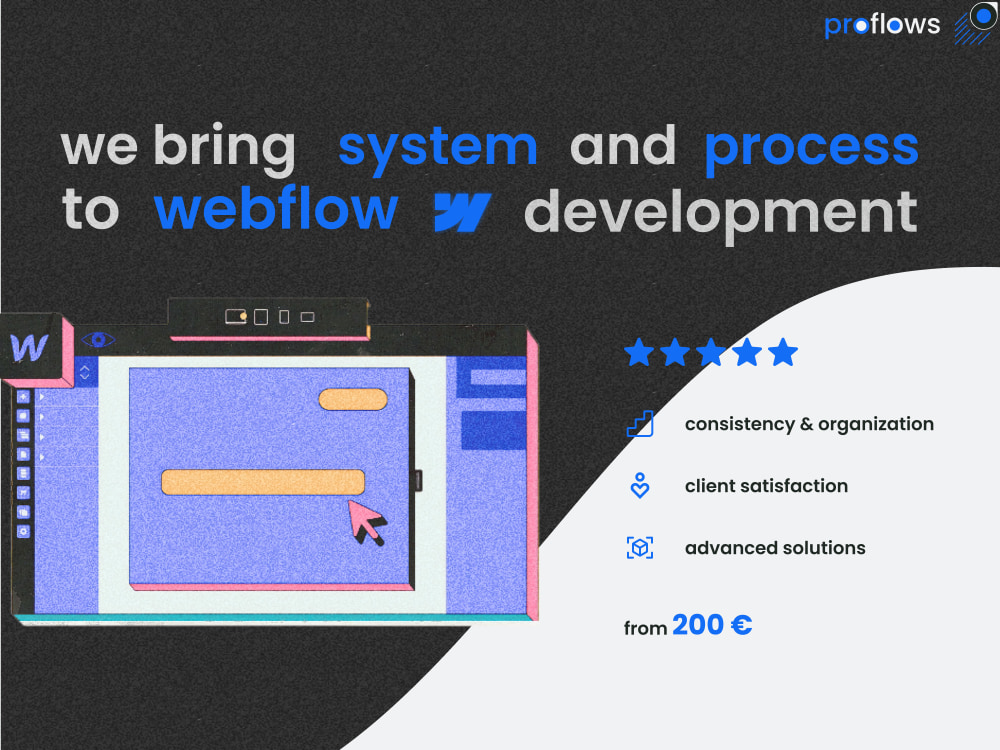 proflows

we bring system and process to webflow development

W

consistency & organization

client satisfaction

advanced solutions

from 200 €